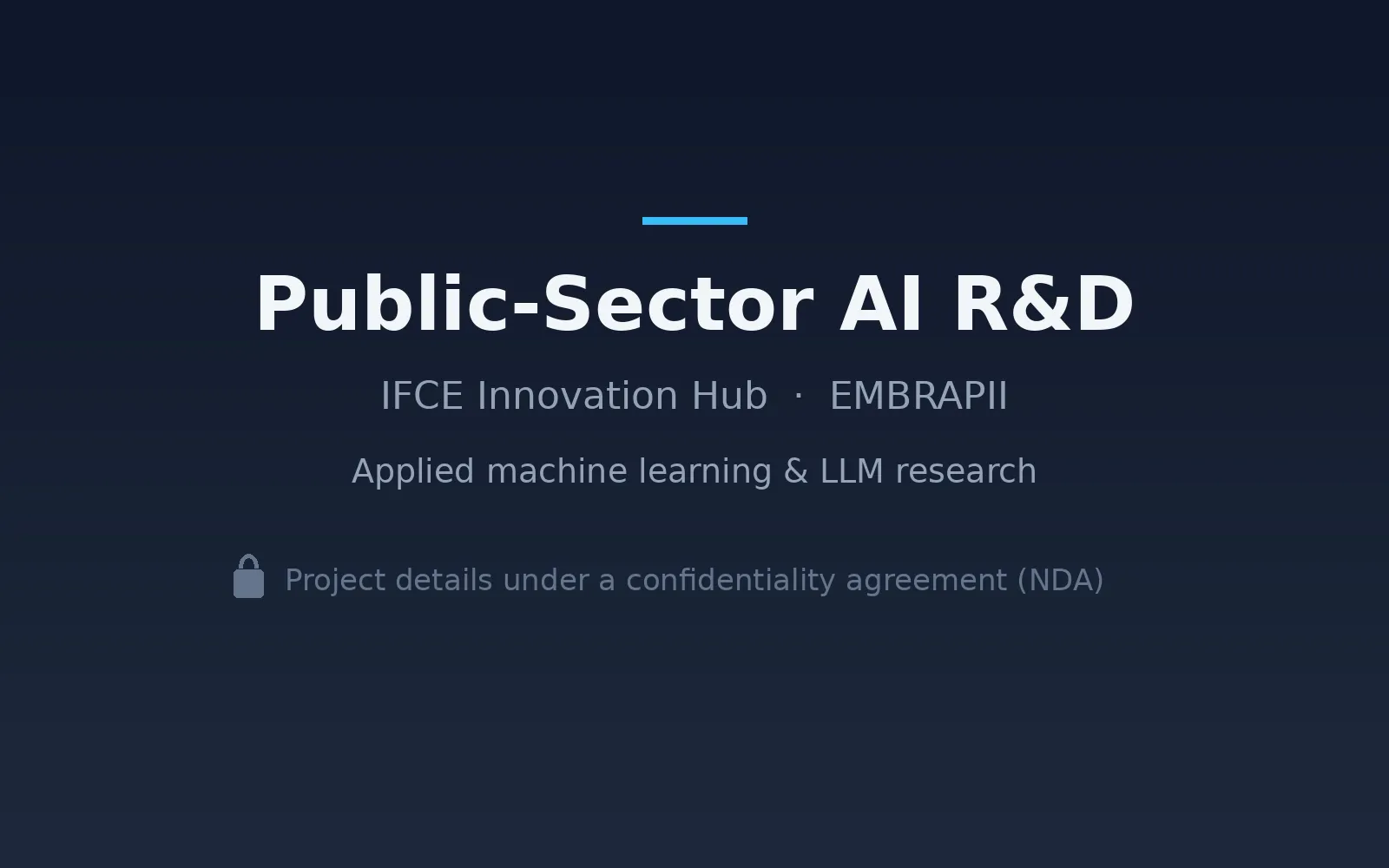 Public-Sector AI R&D

IFCE Innovation Hub · EMBRAPII

Applied machine learning & LLM research

Project details under a confidentiality agreement (NDA)